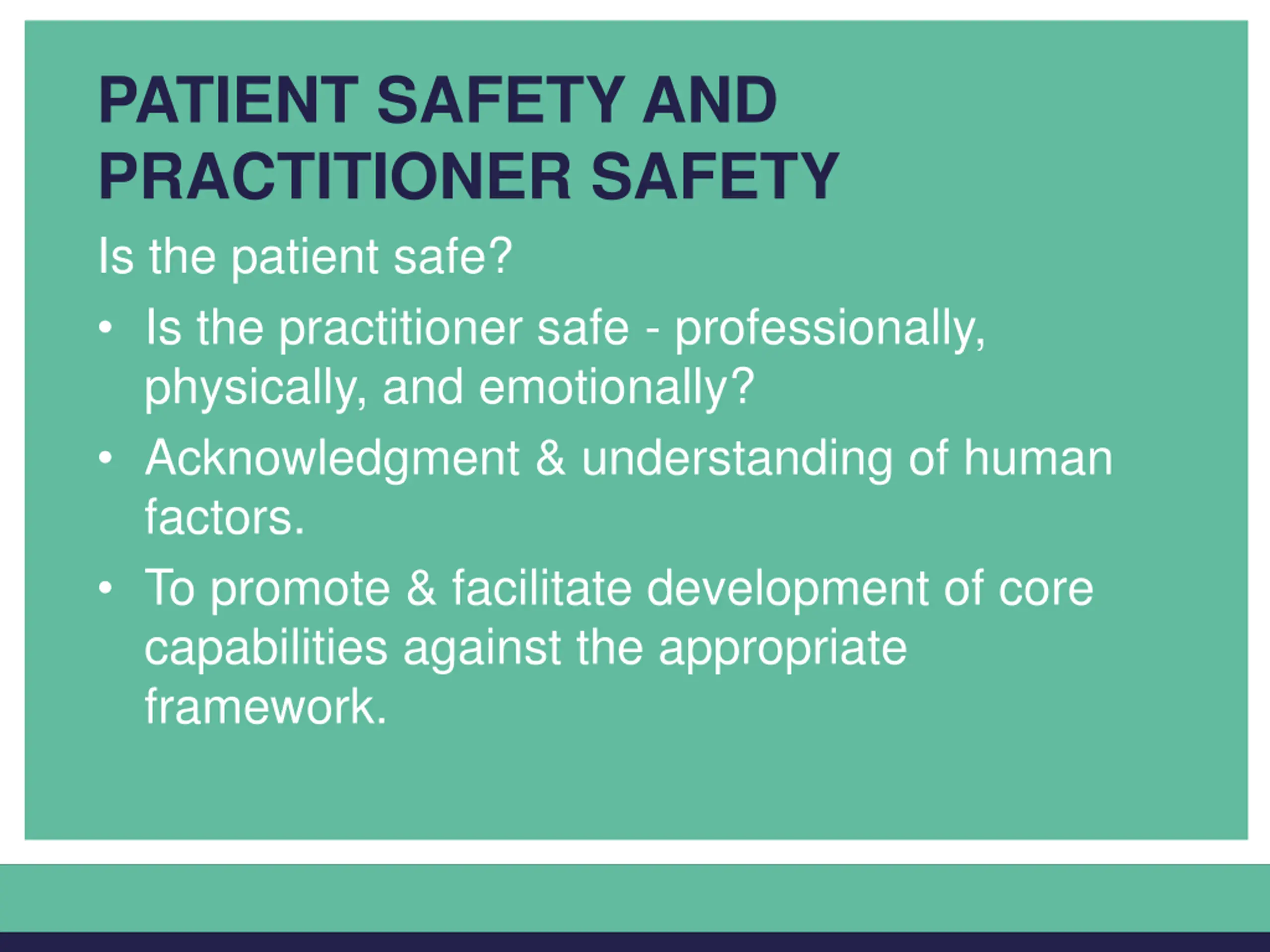 PATIENT SAFETY AND PRACTITIONER SAFETY

Is the patient safe?

• Is the practitioner safe - professionally, physically, and emotionally?
• Acknowledgment & understanding of human factors.
• To promote & facilitate development of core capabilities against the appropriate framework.